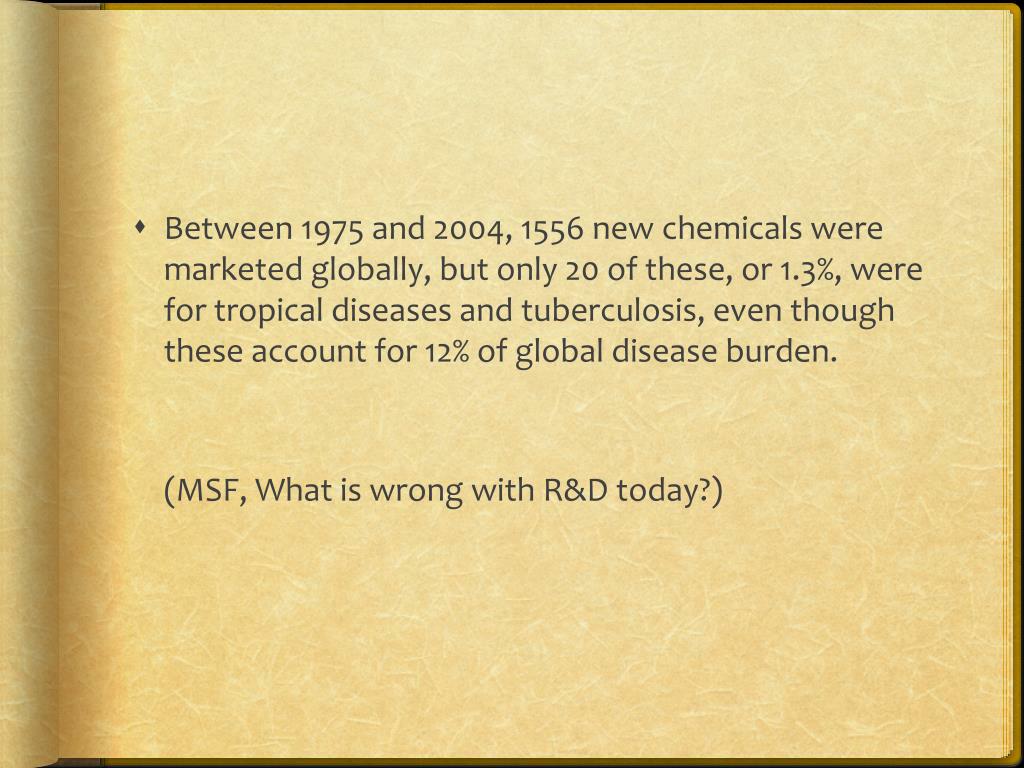 Between 1975 and 2004, 1556 new chemicals were marketed globally, but only 20 of these, or 1.3%, were for tropical diseases and tuberculosis, even though these account for 12% of global disease burden.

(MSF, What is wrong with R&D today?)